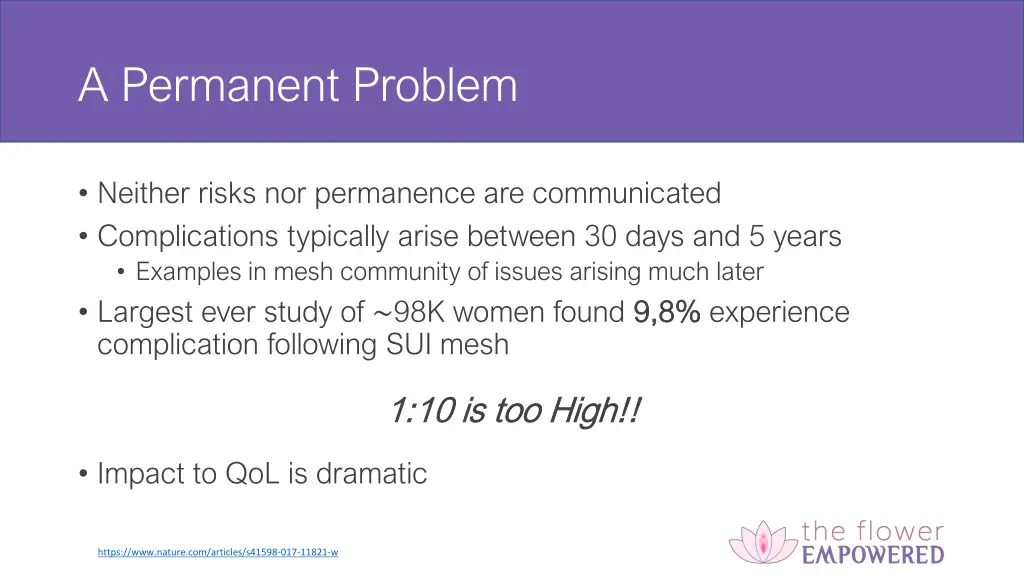 A Permanent Problem

• Neither risks nor permanence are communicated
• Complications typically arise between 30 days and 5 years
• Examples in mesh community of issues arising much later
• Largest ever study of ~98K women found 9,8% experience complication following SUI mesh

1:10 is too High!!

• Impact to QoL is dramatic

https://www.nature.com/articles/s41598-017-11821-w

the flower EMPOWERED